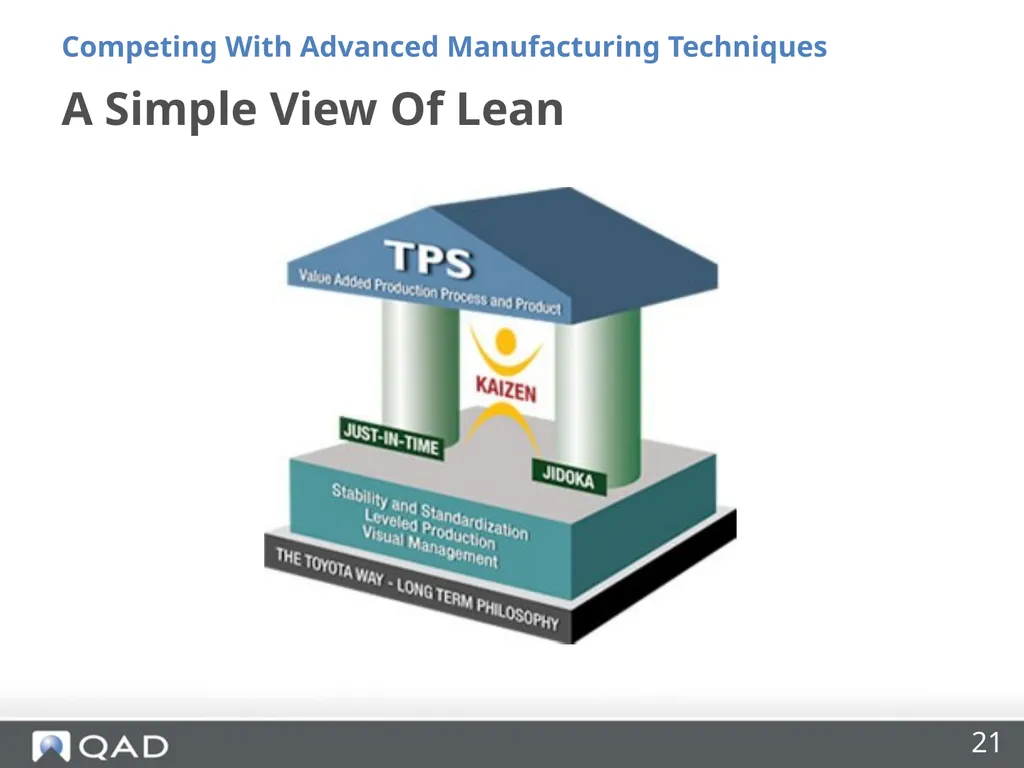 Competing With Advanced Manufacturing Techniques

A Simple View Of Lean

TPS

Value Added Production Process and Product

KAIZEN

JUST-IN-TIME

JIDOKA

Stability and Standardization
Leveled Production
Visual Management

THE TOYOTA WAY - LONG TERM PHILOSOPHY

QAD

21